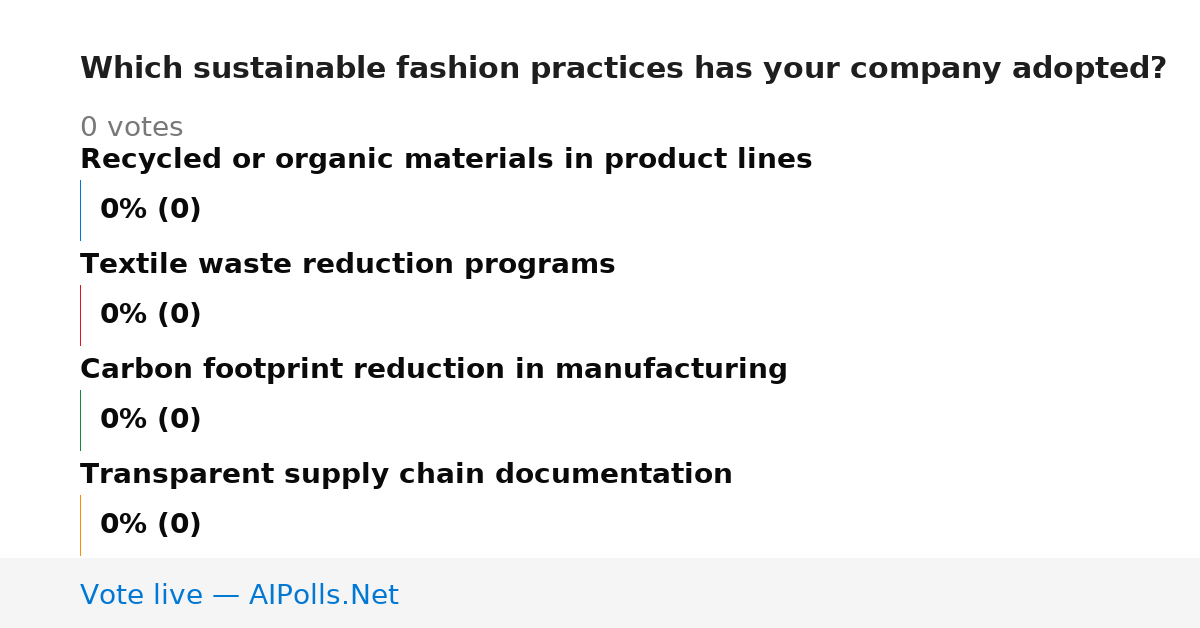 Which sustainable fashion practices has your company adopted?

0 votes

Recycled or organic materials in product lines

0% (0)

Textile waste reduction programs

0% (0)

Carbon footprint reduction in manufacturing

0% (0)

Transparent supply chain documentation

0% (0)

Vote live — AIPolls.Net